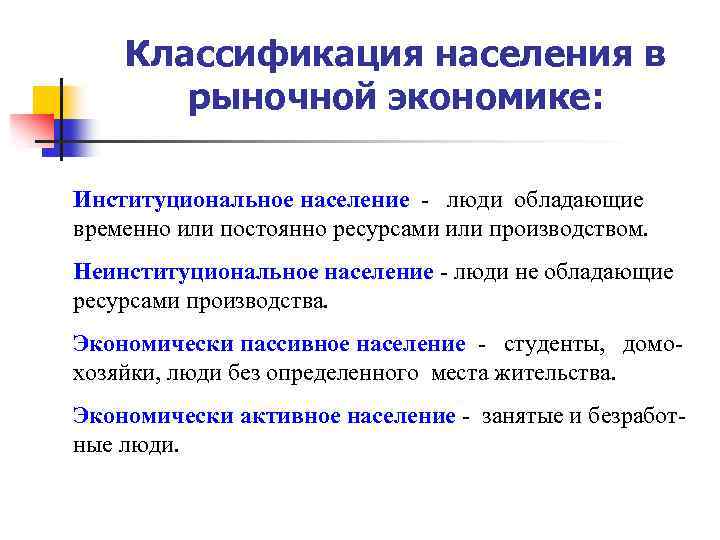 Классификация населения в рыночной экономике:

Институциональное население - люди обладающие временно или постоянно ресурсами или производством.

Неинституциональное население - люди не обладающие ресурсами производства.

Экономически пассивное население - студенты, домохозяйки, люди без определенного места жительства.

Экономически активное население - занятые и безработные люди.